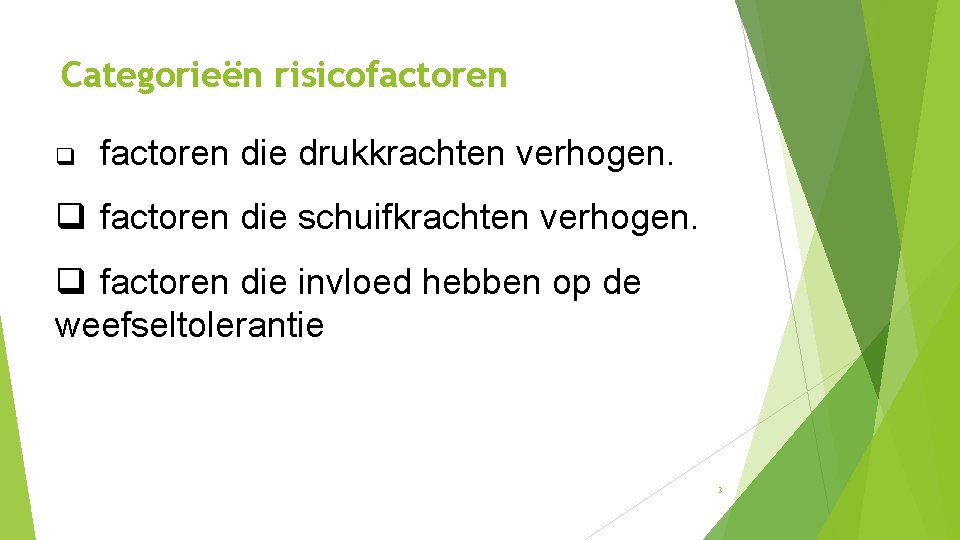 Categorieën risicofactoren

❑ factoren die drukkrachten verhogen.

❑ factoren die schuifkrachten verhogen.

❑ factoren die invloed hebben op de weefseltolerantie

3